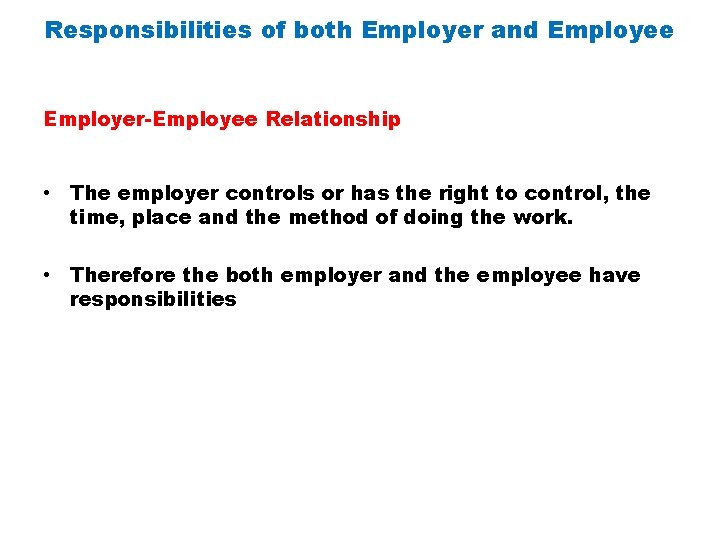 Responsibilities of both Employer and Employee

Employer-Employee Relationship

• The employer controls or has the right to control, the time, place and the method of doing the work.

• Therefore the both employer and the employee have responsibilities